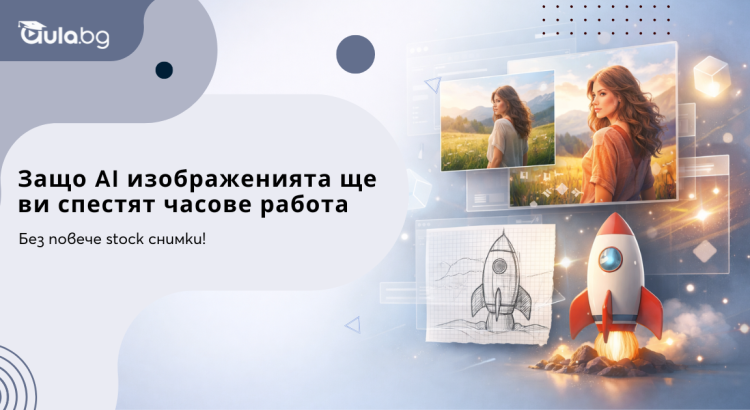 aula.bg

Защо AI изображенията ще ви спестят часове работа

Без повече stock снимки!